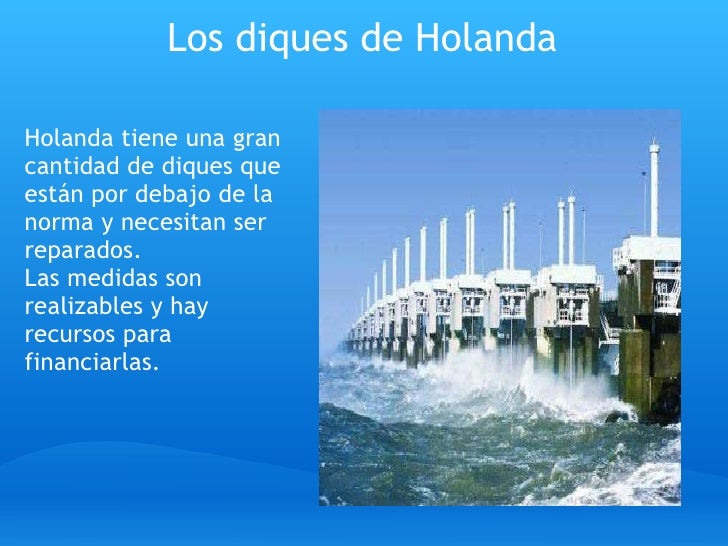 Los diques de Holanda

Holanda tiene una gran cantidad de diques que están por debajo de la norma y necesitan ser reparados.
Las medidas son realizables y hay recursos para financiarlas.